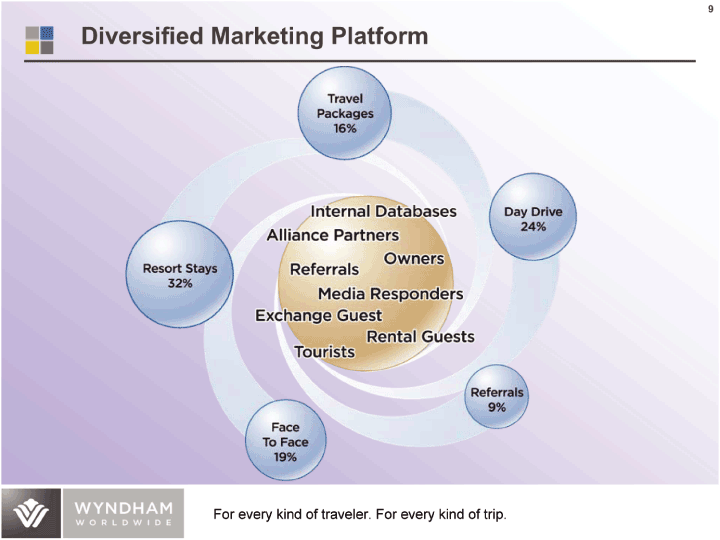 9

Diversified Marketing Platform

Travel Packages 16%

Day Drive 24%

Resort Stays 32%

Internal Databases
Alliance Partners
Owners
Referrals
Media Responders
Exchange Guest
Rental Guests
Tourists

Referrals 9%

Face To Face 19%

WYNDHAM WORLDWIDE

For every kind of traveler. For every kind of trip.